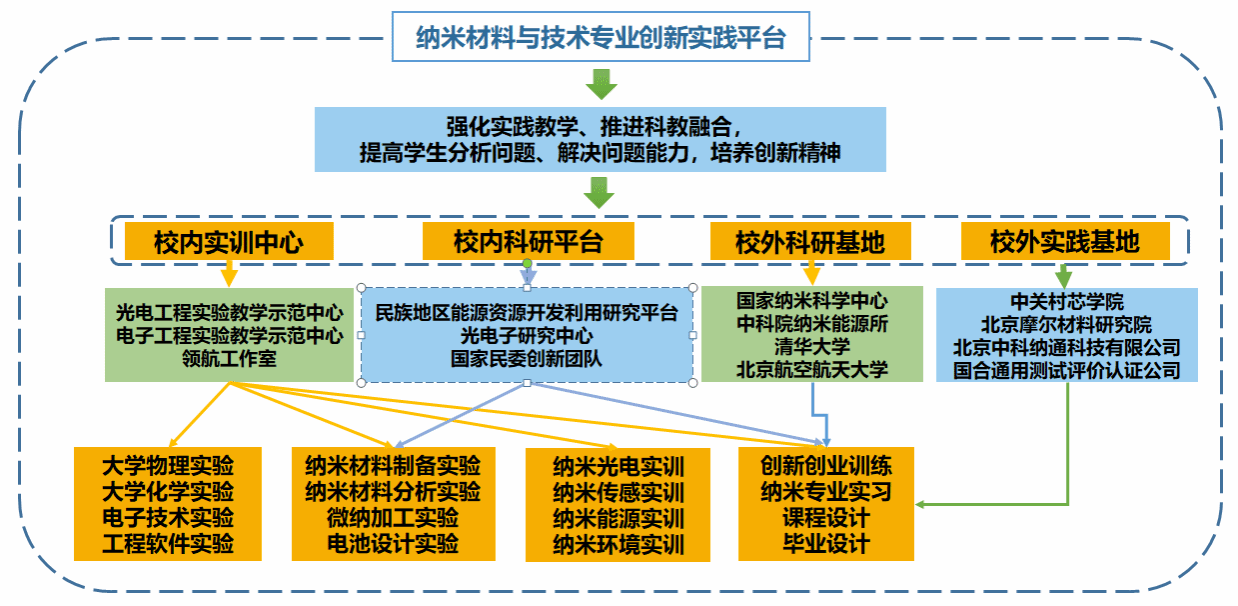 纳米材料与技术专业创新实践平台

强化实践教学、推进科教融合，
提高学生分析问题、解决问题能力，培养创新精神

校内实训中心

校内科研平台

校外科研基地

校外实践基地

光电工程实验教学示范中心
电子工程实验教学示范中心
领航工作室

民族地区能源资源开发利用研究平台
光电子研究中心
国家民委创新团队

国家纳米科学中心
中科院纳米能源所
清华大学
北京航空航天大学

中关村芯学院
北京摩尔材料研究院
北京中科纳通科技有限公司
国合通用测试评价认证公司

大学物理实验
大学化学实验
电子技术实验
工程软件实验

纳米材料制备实验
纳米材料分析实验
微纳加工实验
电池设计实验

纳米光电实训
纳米传感实训
纳米能源实训
纳米环境实训

创新创业训练
纳米专业实习
课程设计
毕业设计